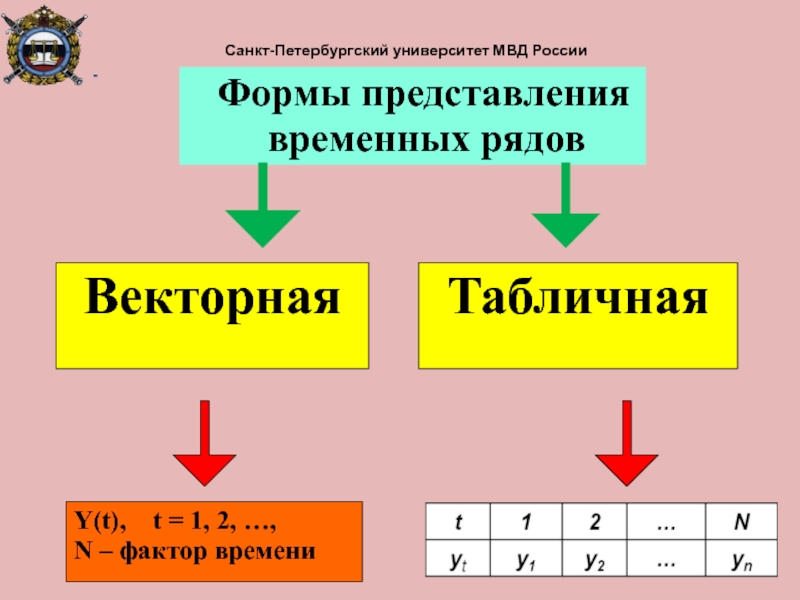 Санкт-Петербургский университет МВД России

Формы представления временных рядов

Векторная

Табличная

Y(t), t = 1, 2, …,
N – фактор времени

| t | 1 | 2 | … | N |
|---|---|---|---|---|
| $y_t$ | $y_1$ | $y_2$ | … | $y_n$ |